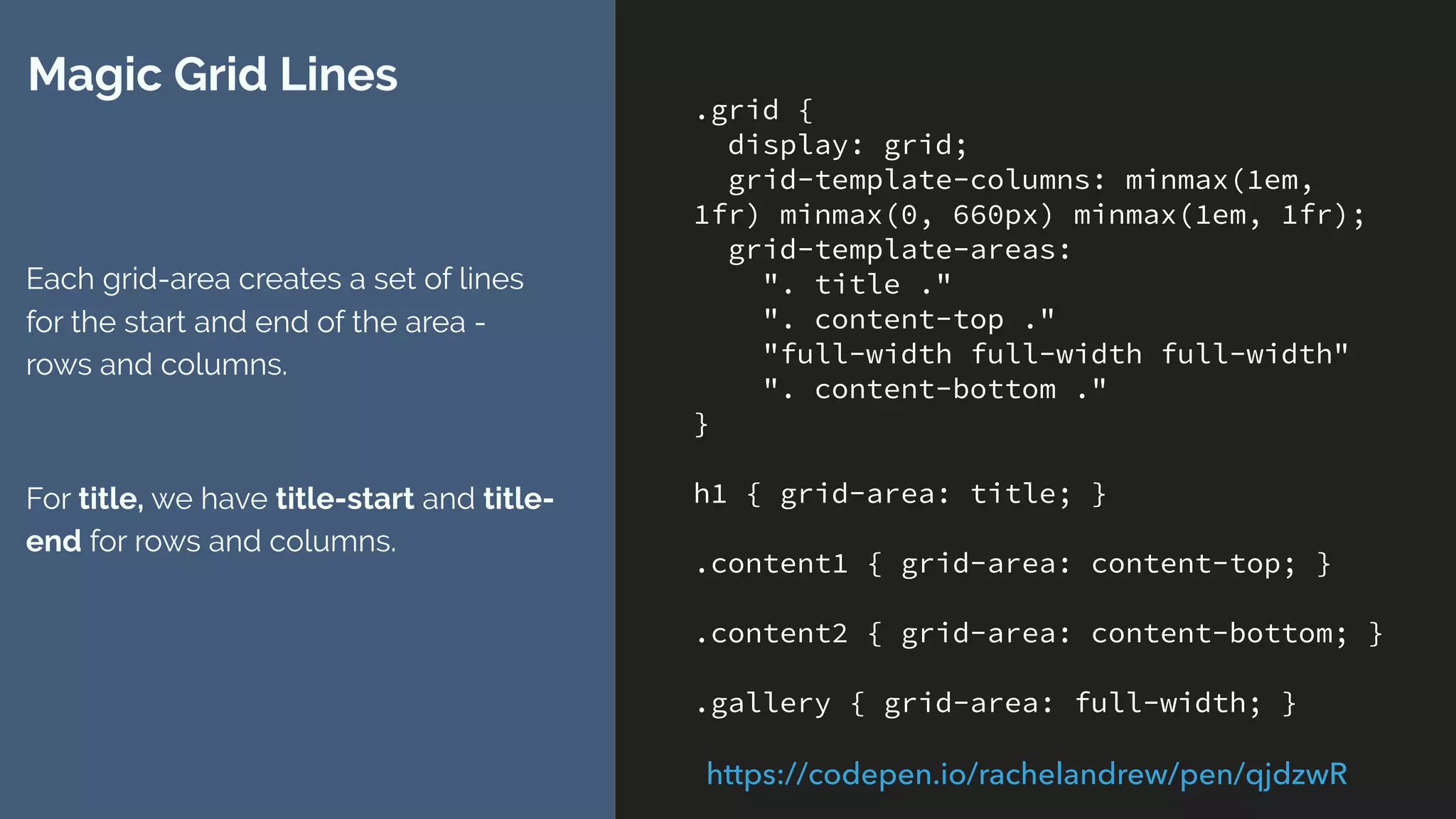 Magic Grid Lines

Each grid-area creates a set of lines for the start and end of the area - rows and columns.

For title, we have title-start and title-end for rows and columns.

.grid {
  display: grid;
  grid-template-columns: minmax(1em, 1fr) minmax(0, 660px) minmax(1em, 1fr);
  grid-template-areas:
    ". title ."
    ". content-top ."
    "full-width full-width full-width"
    ". content-bottom ."
}

h1 { grid-area: title; }

.content1 { grid-area: content-top; }

.content2 { grid-area: content-bottom; }

.gallery { grid-area: full-width; }

https://codepen.io/rachelandrew/pen/qjdzwR